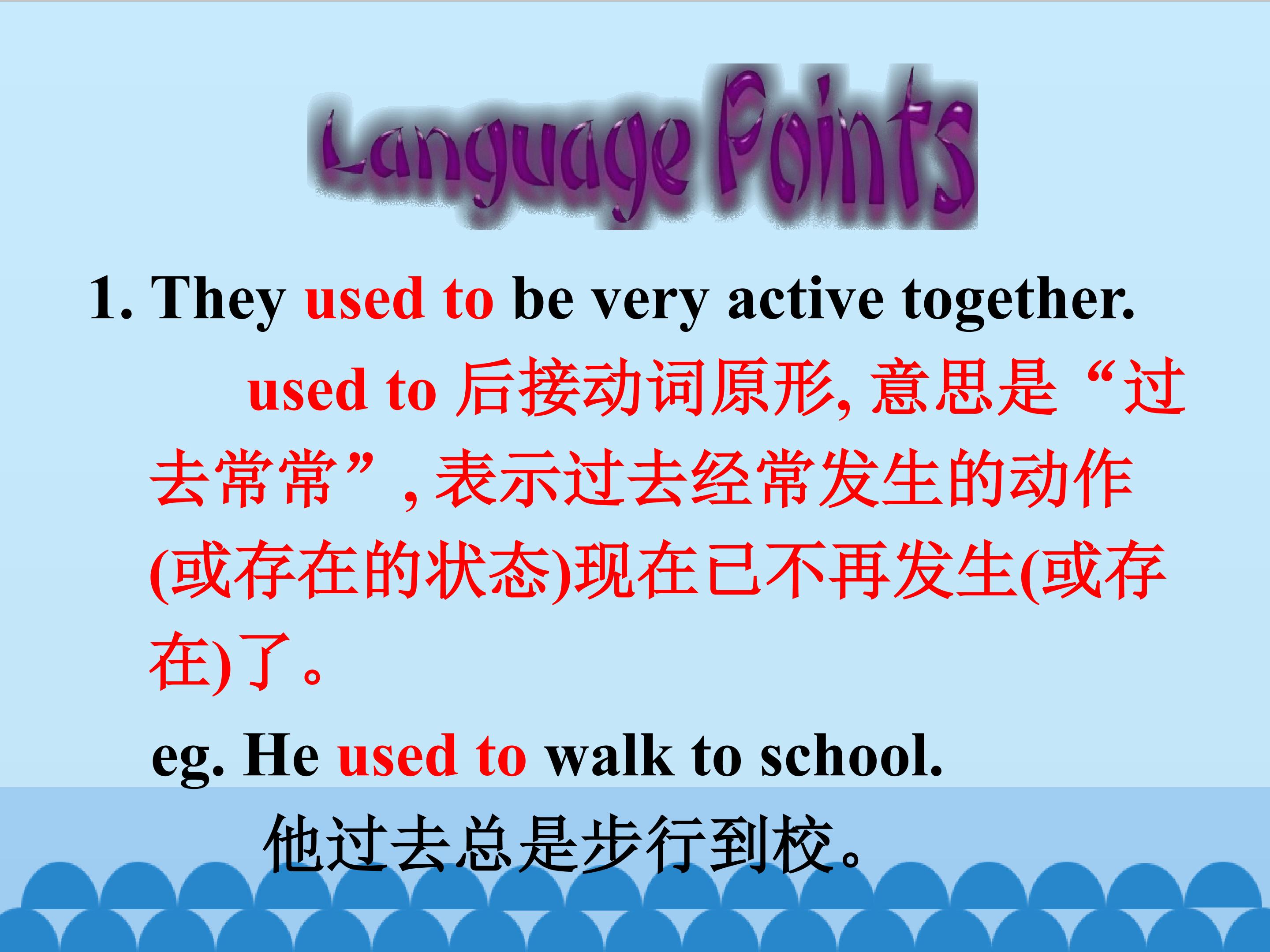 Language Points

1. They used to be very active together.

used to后接动词原形,意思是“过去常常”,表示过去经常发生的动作(或存在的状态)现在已不再发生(或存在)了。

eg. He used to walk to school.

他过去总是步行到校。